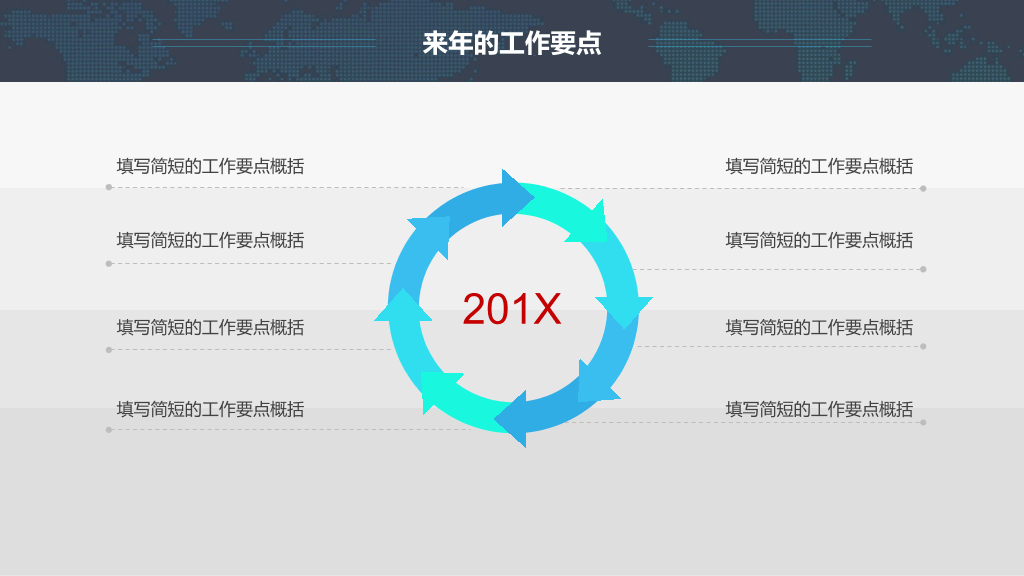 来年的工作要点

填写简短的工作要点概括

填写简短的工作要点概括

填写简短的工作要点概括

填写简短的工作要点概括

201X

填写简短的工作要点概括

填写简短的工作要点概括

填写简短的工作要点概括

填写简短的工作要点概括